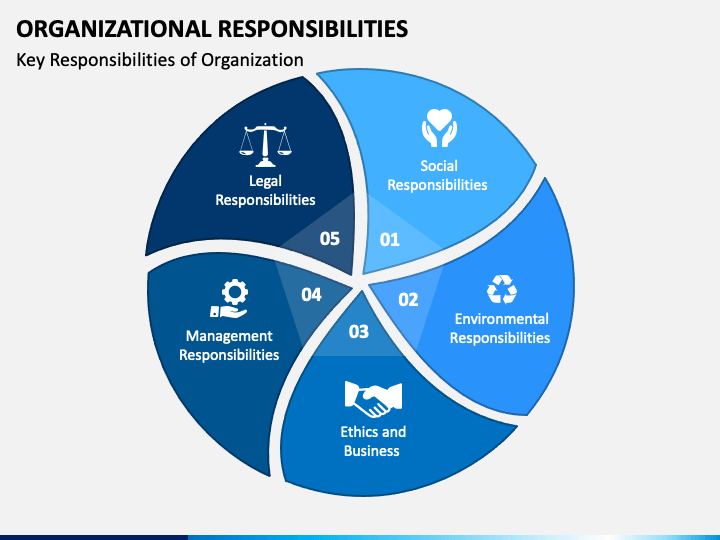 ORGANIZATIONAL RESPONSIBILITIES

Key Responsibilities of Organization

01

Social Responsibilities

02

Environmental Responsibilities

03

Ethics and Business

04

Management Responsibilities

05

Legal Responsibilities